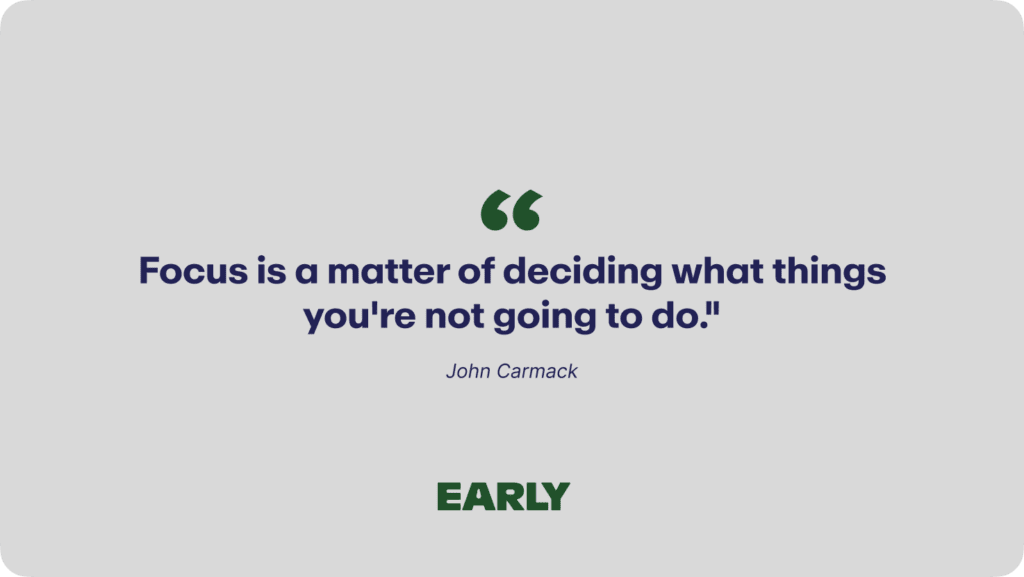 “

Focus is a matter of deciding what things you're not going to do."

John Carmack

EARLY